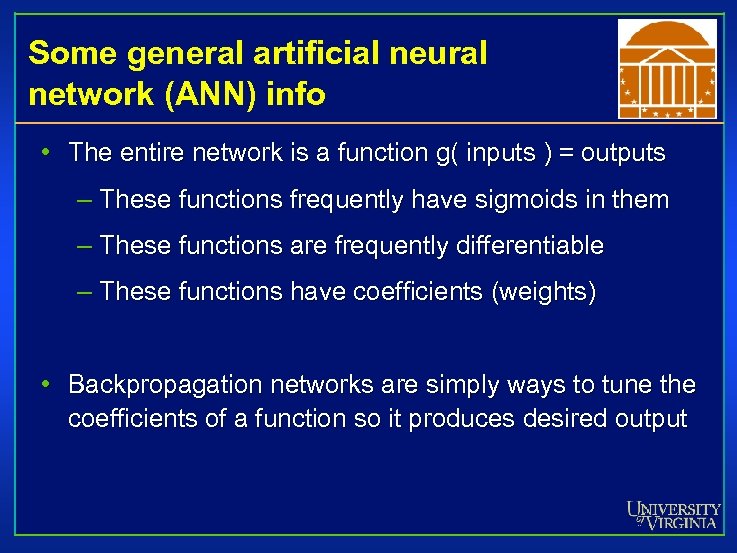 Some general artificial neural network (ANN) info

• The entire network is a function g( inputs ) = outputs
– These functions frequently have sigmoids in them
– These functions are frequently differentiable
– These functions have coefficients (weights)

• Backpropagation networks are simply ways to tune the coefficients of a function so it produces desired output

UNIVERSITY of VIRGINIA